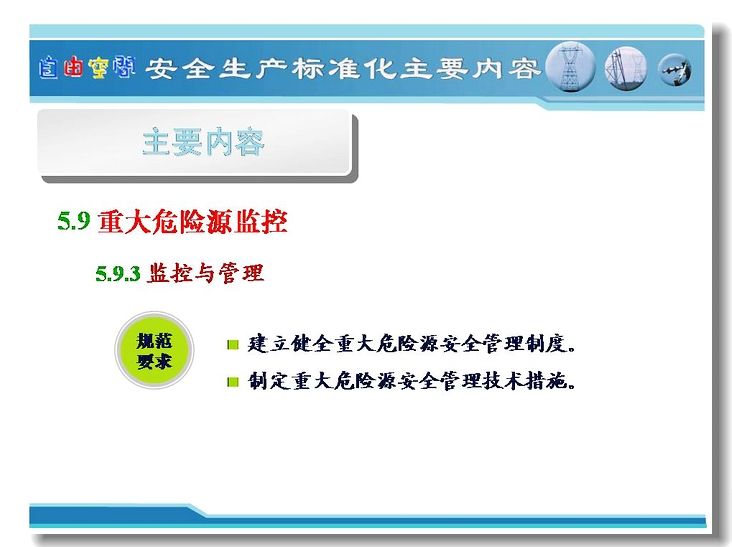 自由空间 安全生产标准化主要内容

主要内容

5.9 重大危险源监控

5.9.3 监控与管理

规范要求

建立健全重大危险源安全管理制度。

制定重大危险源安全管理技术措施。